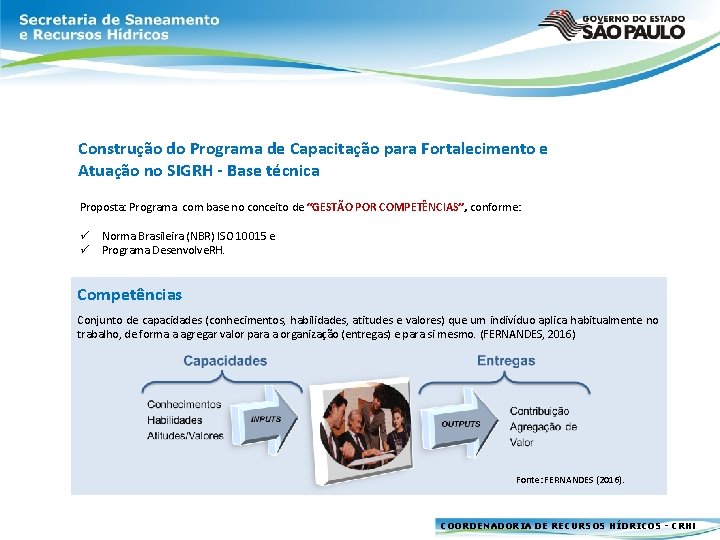 Secretaria de Saneamento e Recursos Hídricos

GOVERNO DO ESTADO SÃO PAULO

Construção do Programa de Capacitação para Fortalecimento e Atuação no SIGRH - Base técnica

Proposta: Programa com base no conceito de "GESTÃO POR COMPETÊNCIAS", conforme:

✓ Norma Brasileira (NBR) ISO 10015 e
✓ Programa DesenvolveRH.

Competências

Conjunto de capacidades (conhecimentos, habilidades, atitudes e valores) que um indivíduo aplica habitualmente no trabalho, de forma a agregar valor para a organização (entregas) e para si mesmo. (FERNANDES, 2016)

Capacidades

Conhecimentos
Habilidades
Atitudes/Valores

INPUTS

Entregas

OUTPUTS

Contribuição
Agregação de Valor

Fonte: FERNANDES (2016).

COORDENADORIA DE RECURSOS HÍDRICOS - CRHI